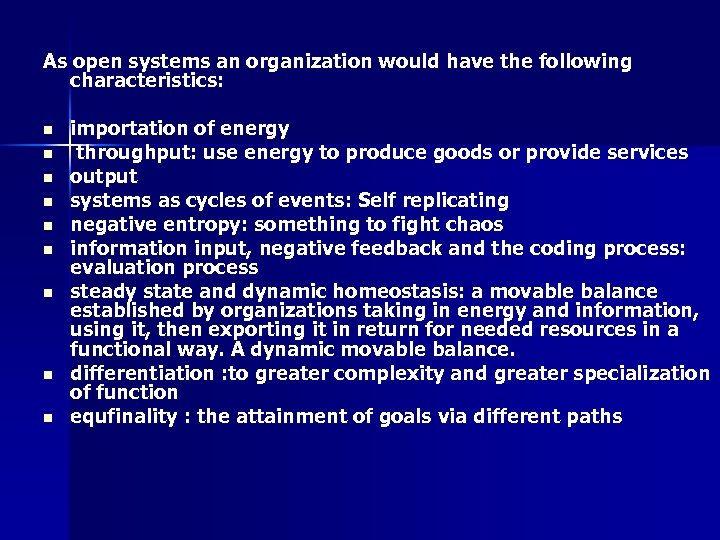 As open systems an organization would have the following characteristics:

- importation of energy
- throughput: use energy to produce goods or provide services
- output
- systems as cycles of events: Self replicating
- negative entropy: something to fight chaos
- information input, negative feedback and the coding process: evaluation process
- steady state and dynamic homeostasis: a movable balance established by organizations taking in energy and information, using it, then exporting it in return for needed resources in a functional way. A dynamic movable balance.
- differentiation :to greater complexity and greater specialization of function
- equfinality : the attainment of goals via different paths